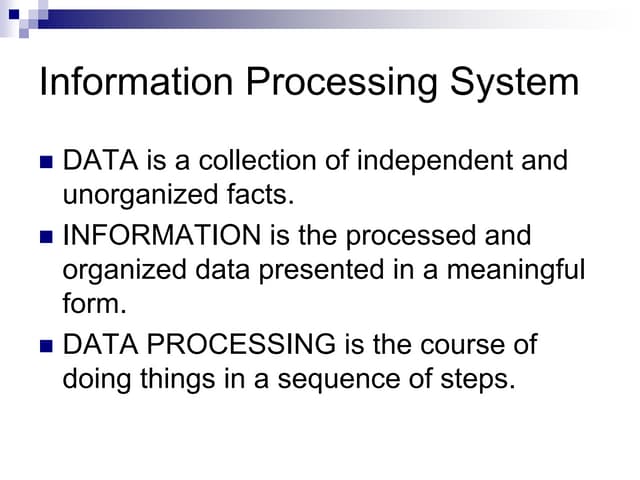 Information Processing System

- DATA is a collection of independent and unorganized facts.
- INFORMATION is the processed and organized data presented in a meaningful form.
- DATA PROCESSING is the course of doing things in a sequence of steps.